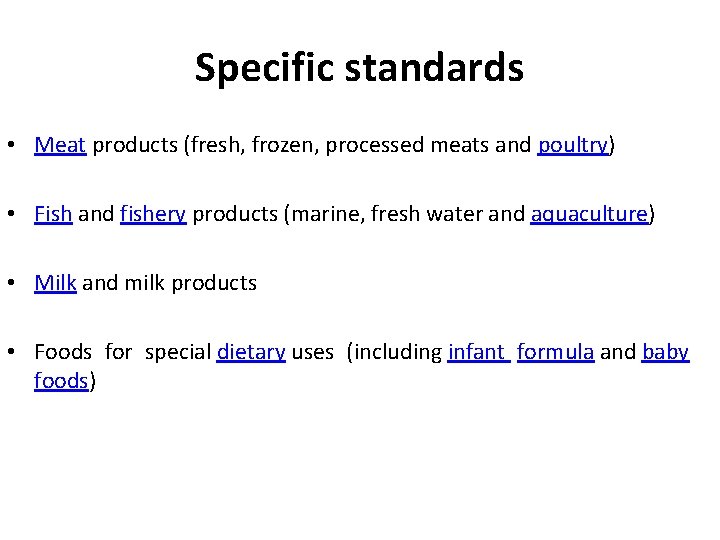 Specific standards

• Meat products (fresh, frozen, processed meats and poultry)

• Fish and fishery products (marine, fresh water and aquaculture)

• Milk and milk products

• Foods for special dietary uses (including infant formula and baby foods)